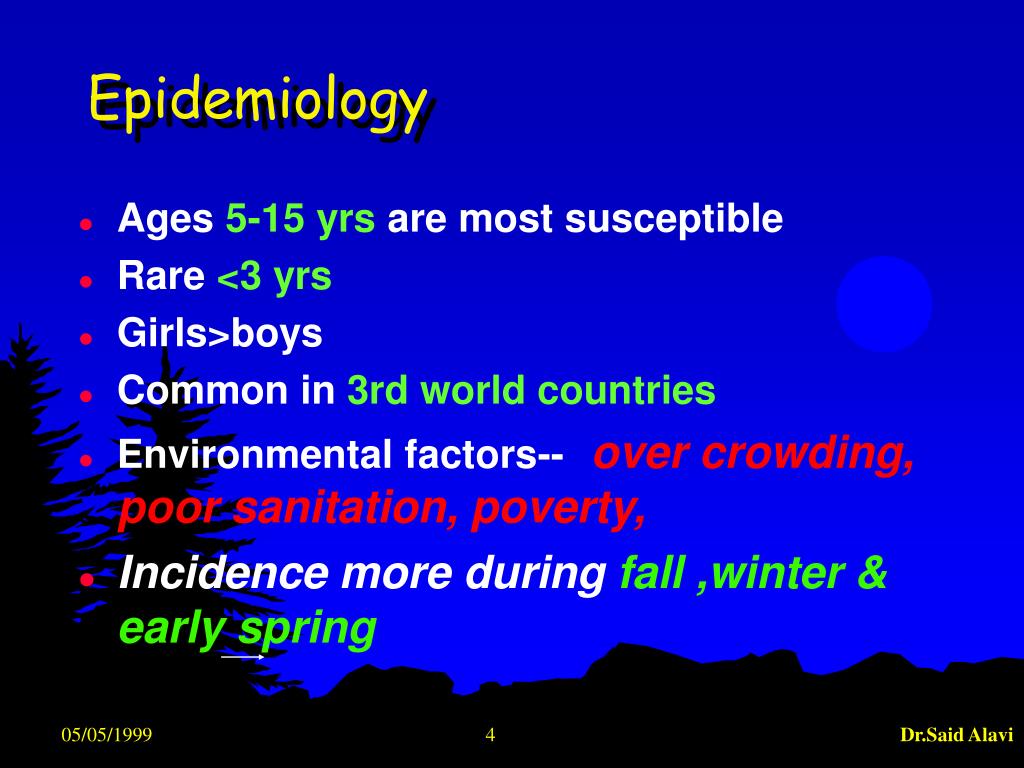 Epidemiology

- Ages 5-15 yrs are most susceptible
- Rare <3 yrs
- Girls>boys
- Common in 3rd world countries
- Environmental factors-- over crowding, poor sanitation, poverty,
- Incidence more during fall ,winter & early spring

05/05/1999

4

Dr.Said Alavi